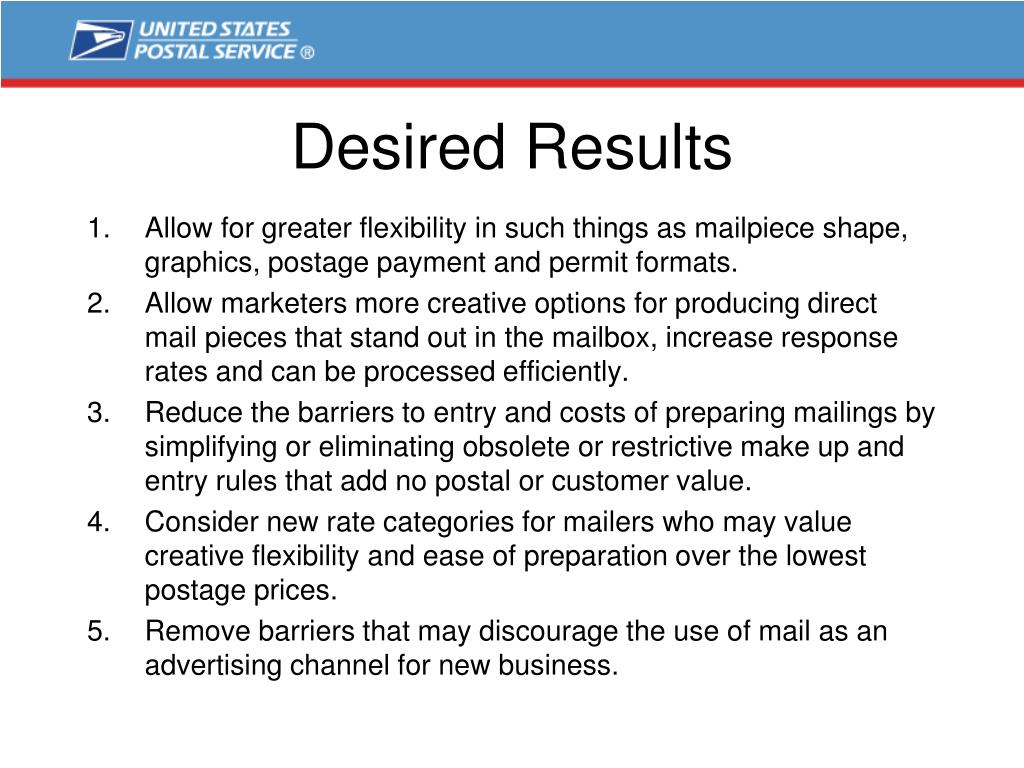 UNITED STATES POSTAL SERVICE ®

Desired Results

1. Allow for greater flexibility in such things as mailpiece shape, graphics, postage payment and permit formats.
2. Allow marketers more creative options for producing direct mail pieces that stand out in the mailbox, increase response rates and can be processed efficiently.
3. Reduce the barriers to entry and costs of preparing mailings by simplifying or eliminating obsolete or restrictive make up and entry rules that add no postal or customer value.
4. Consider new rate categories for mailers who may value creative flexibility and ease of preparation over the lowest postage prices.
5. Remove barriers that may discourage the use of mail as an advertising channel for new business.